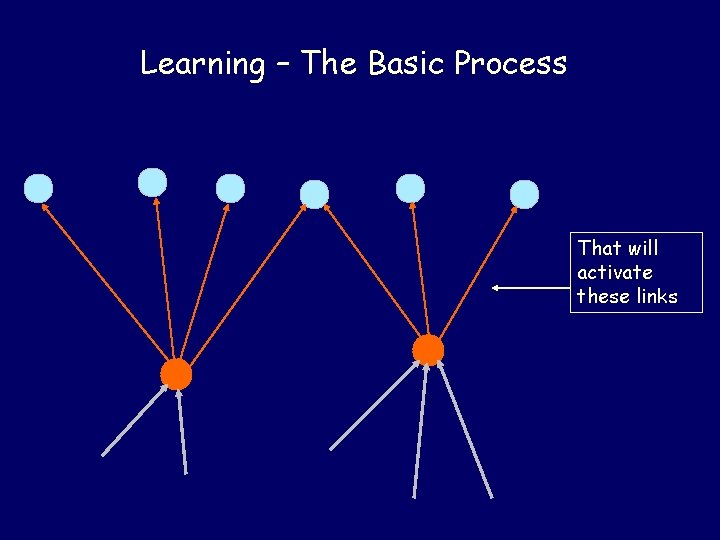 Learning – The Basic Process

That will activate these links